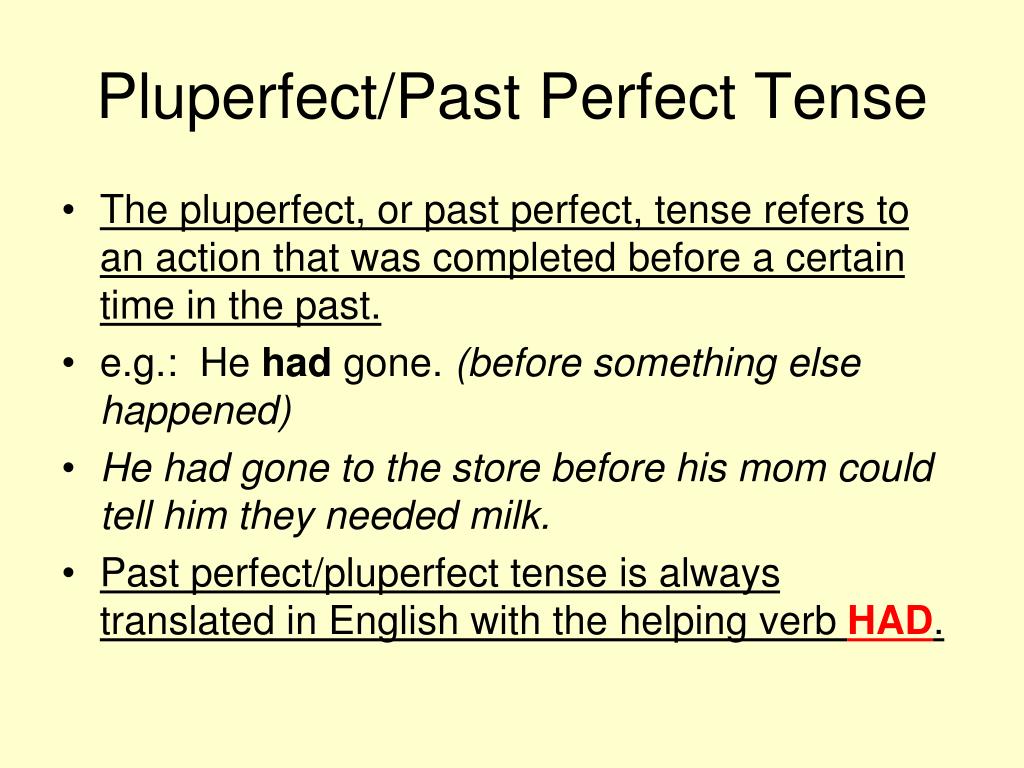 Pluperfect/Past Perfect Tense

• The pluperfect, or past perfect, tense refers to an action that was completed before a certain time in the past.
• e.g.: He had gone. (before something else happened)
• He had gone to the store before his mom could tell him they needed milk.
• Past perfect/pluperfect tense is always translated in English with the helping verb HAD.